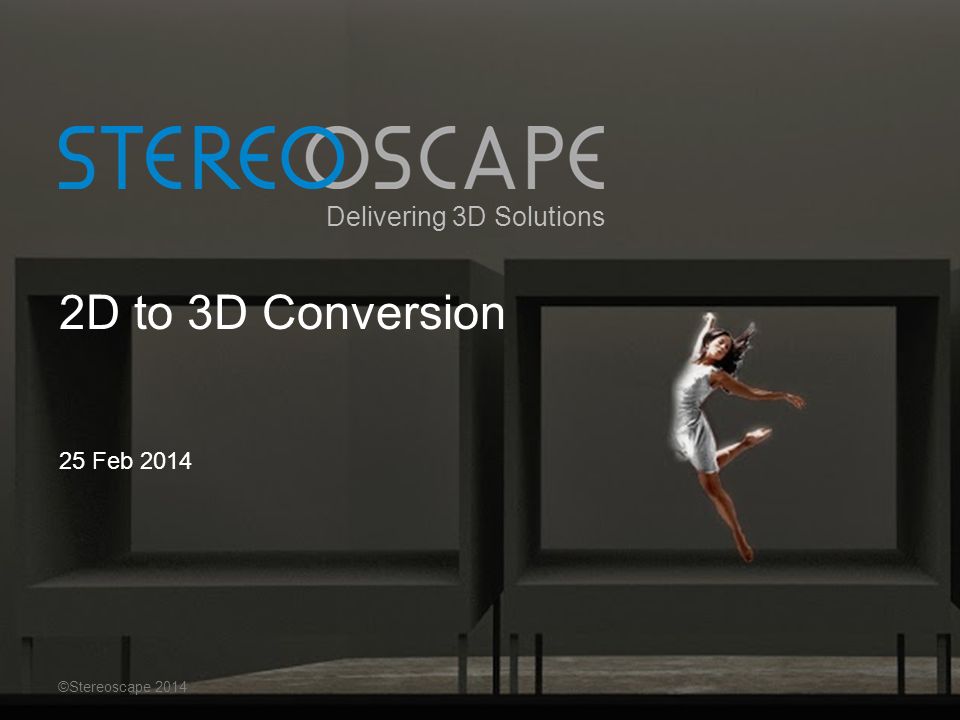 STEREOSCAPE
Delivering 3D Solutions

2D to 3D Conversion

25 Feb 2014

©Stereoscape 2014